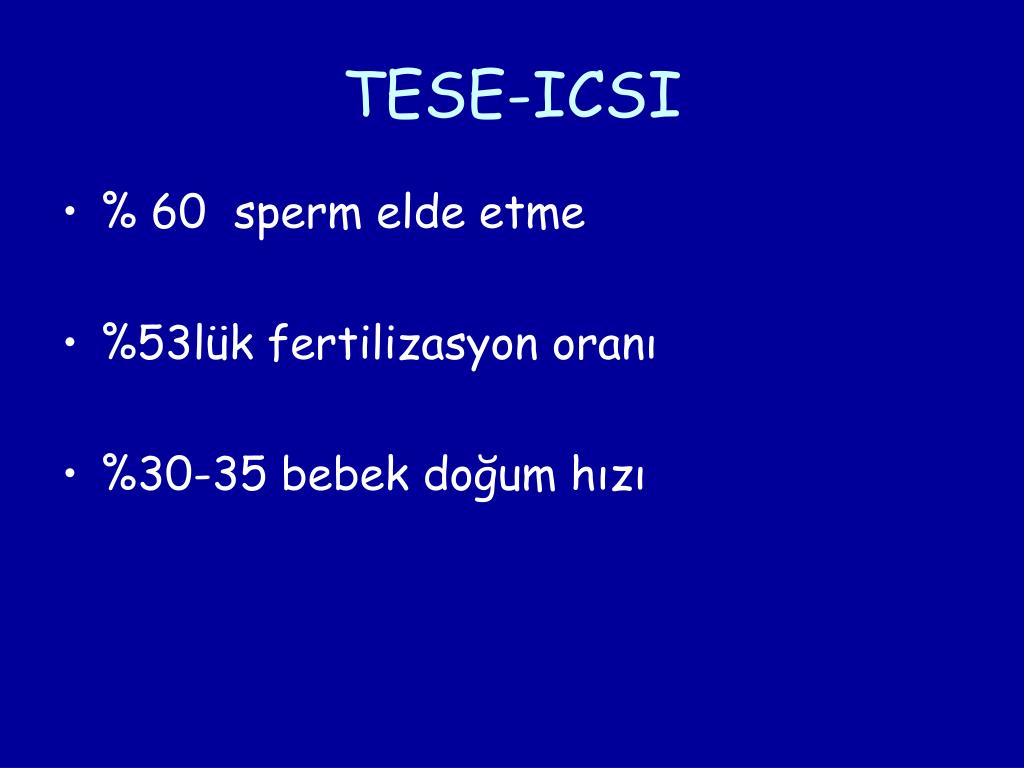 TESE-ICSI

• % 60 sperm elde etme

• %53lük fertilizasyon oranı

• %30-35 bebek doğum hızı